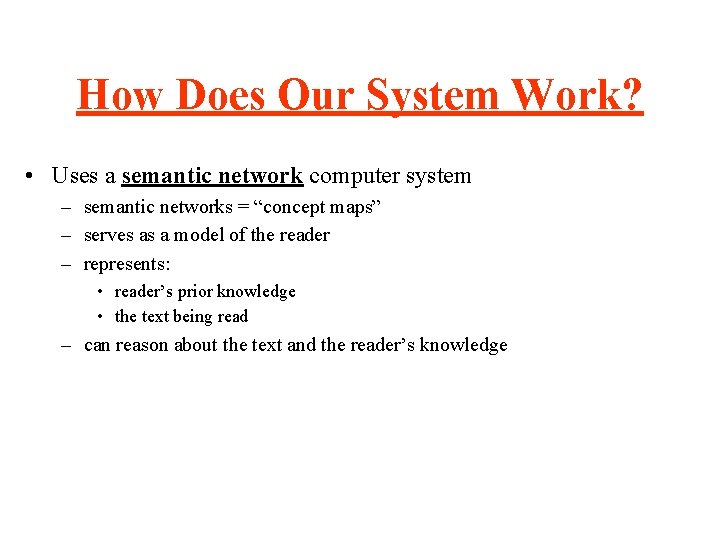 How Does Our System Work?

• Uses a semantic network computer system
– semantic networks = “concept maps”
– serves as a model of the reader
– represents:
• reader’s prior knowledge
• the text being read
– can reason about the text and the reader’s knowledge